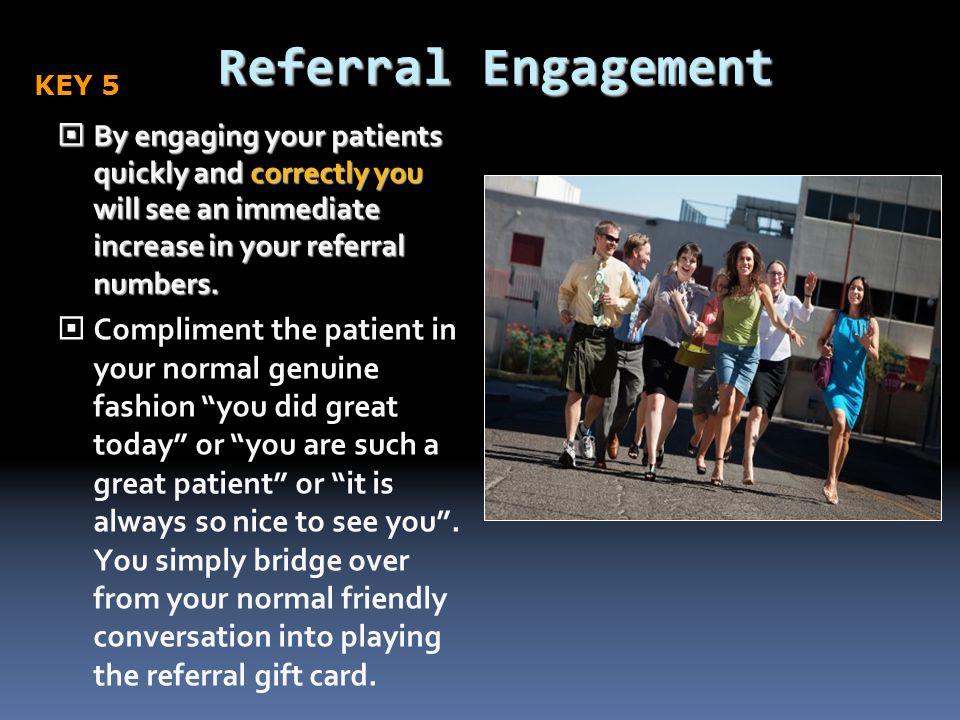 KEY 5

Referral Engagement

By engaging your patients quickly and correctly you will see an immediate increase in your referral numbers.

Compliment the patient in your normal genuine fashion “you did great today” or “you are such a great patient” or “it is always so nice to see you”. You simply bridge over from your normal friendly conversation into playing the referral gift card.